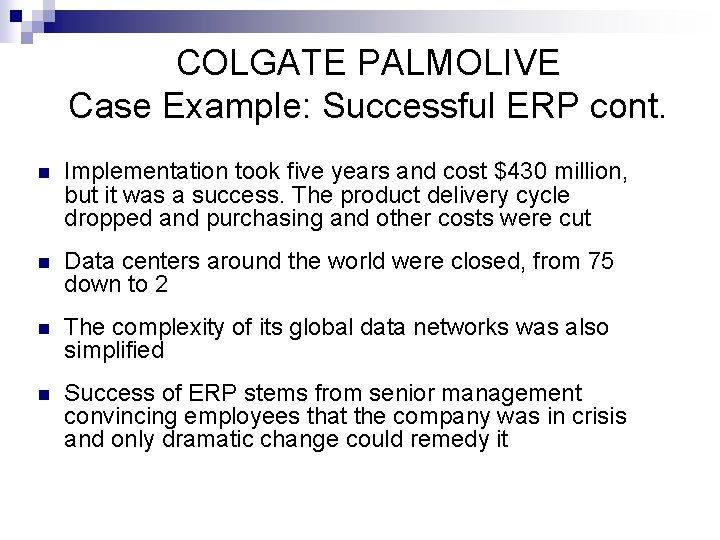 COLGATE PALMOLIVE
Case Example: Successful ERP cont.

- Implementation took five years and cost \$430 million, but it was a success. The product delivery cycle dropped and purchasing and other costs were cut

- Data centers around the world were closed, from 75 down to 2

- The complexity of its global data networks was also simplified

- Success of ERP stems from senior management convincing employees that the company was in crisis and only dramatic change could remedy it